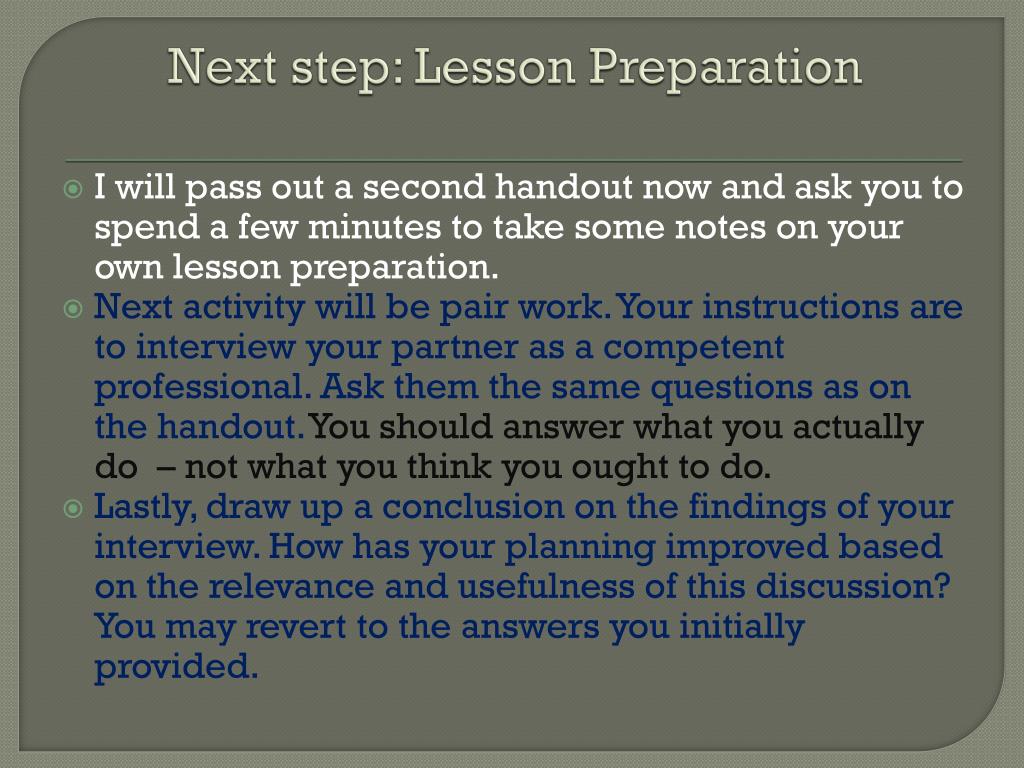 Next step: Lesson Preparation

I will pass out a second handout now and ask you to spend a few minutes to take some notes on your own lesson preparation.

Next activity will be pair work. Your instructions are to interview your partner as a competent professional. Ask them the same questions as on the handout. You should answer what you actually do – not what you think you ought to do.

Lastly, draw up a conclusion on the findings of your interview. How has your planning improved based on the relevance and usefulness of this discussion? You may revert to the answers you initially provided.